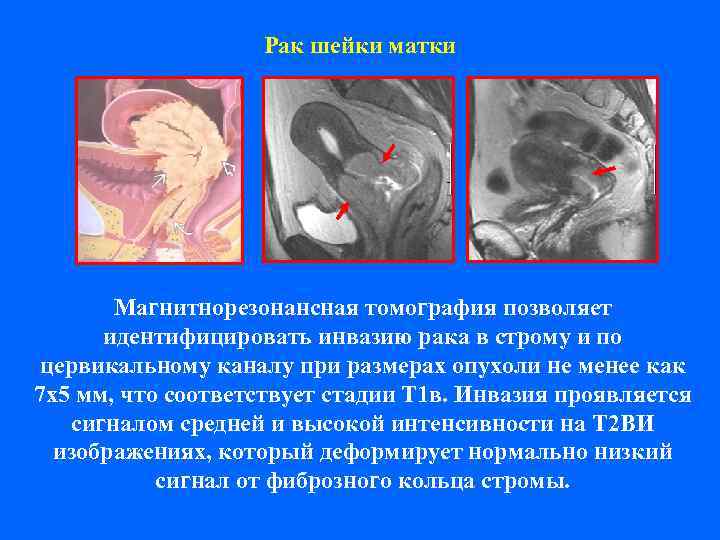 Рак шейки матки

Магнитнорезонансная томография позволяет идентифицировать инвазию рака в строму и по цервикальному каналу при размерах опухоли не менее как 7х5 мм, что соответствует стадии Т1в. Инвазия проявляется сигналом средней и высокой интенсивности на Т2ВИ изображениях, который деформирует нормально низкий сигнал от фиброзного кольца стромы.